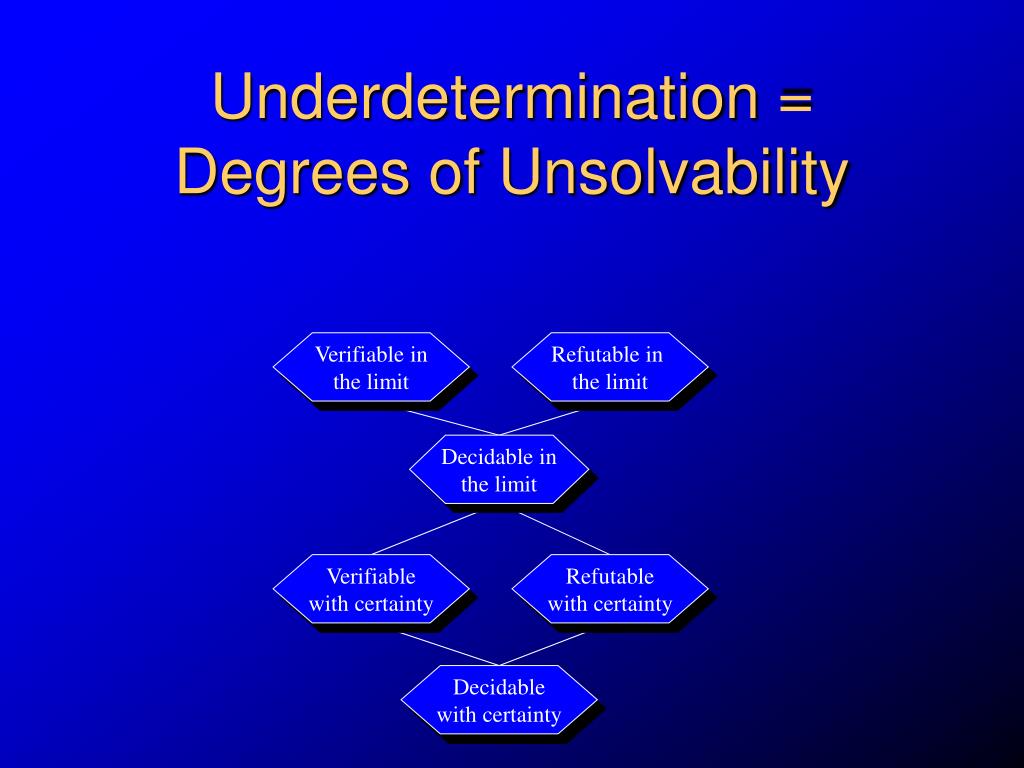 Underdetermination = Degrees of Unsolvability

Verifiable in the limit

Refutable in the limit

Decidable in the limit

Verifiable with certainty

Refutable with certainty

Decidable with certainty